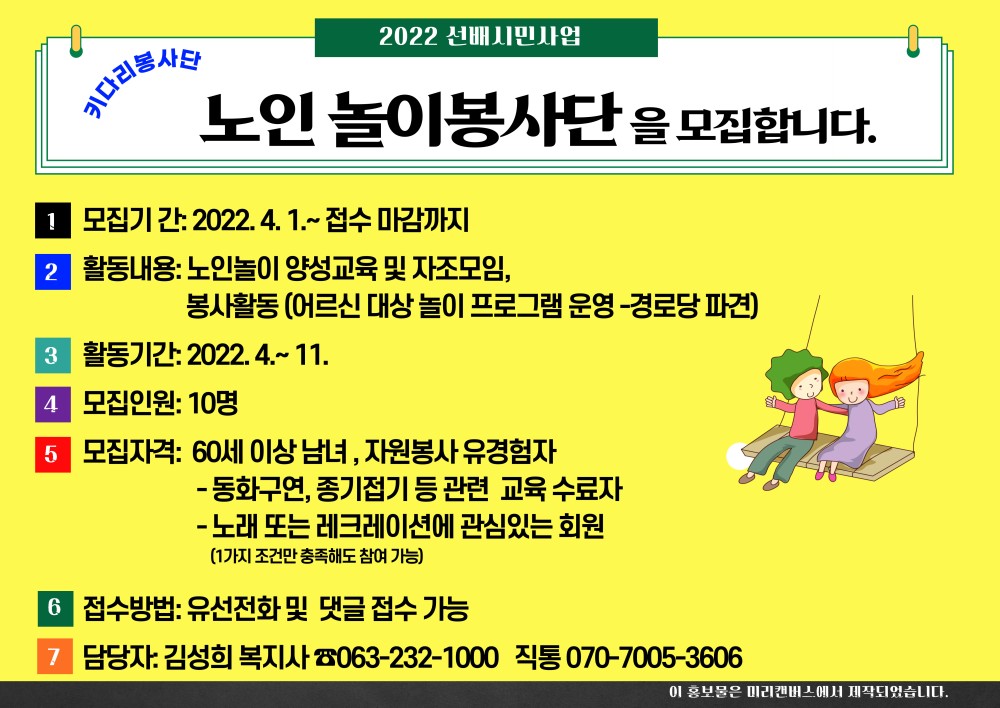 2022 선배시민사업

키다리봉사단

노인 놀이봉사단 을 모집합니다.

1 모집기 간: 2022. 4. 1.~ 접수 마감까지

2 활동내용: 노인놀이 양성교육 및 자조모임, 봉사활동 (어르신 대상 놀이 프로그램 운영 -경로당 파견)

3 활동기간: 2022. 4.~ 11.

4 모집인원: 10명

5 모집자격: 60세 이상 남녀 , 자원봉사 유경험자
- 동화구연, 종기접기 등 관련 교육 수료자
- 노래 또는 레크레이션에 관심있는 회원
(1가지 조건만 충족해도 참여 가능)

6 접수방법: 유선전화 및 댓글 접수 가능

7 담당자: 김성희 복지사 ☎063-232-1000 직통 070-7005-3606

이 홍보물은 미리캔버스에서 제작되었습니다.